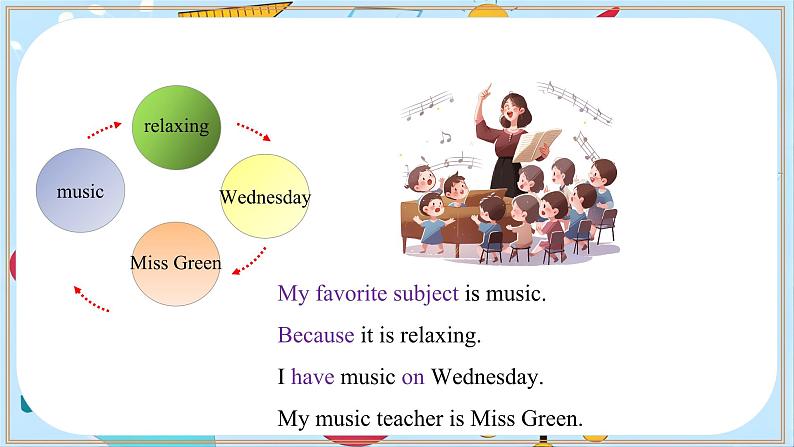 relaxing

music

Wednesday

Miss Green

My favorite subject is music.

Because it is relaxing.

I have music on Wednesday.

My music teacher is Miss Green.